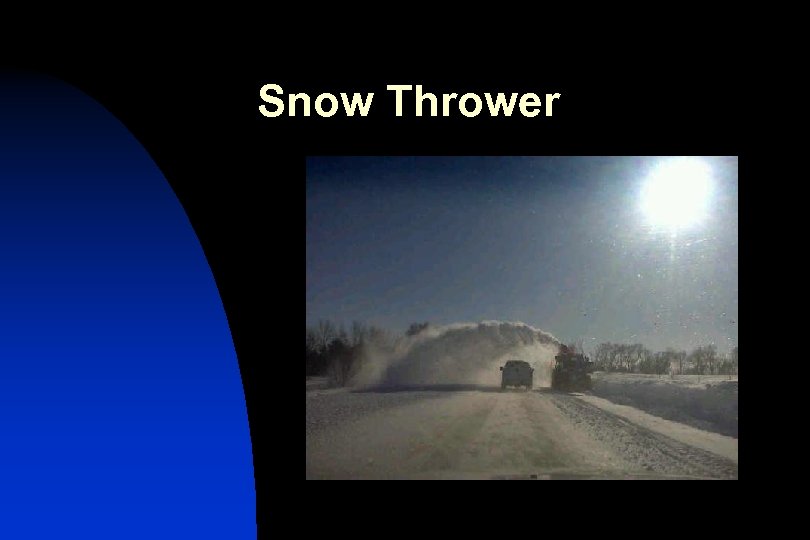 Snow Thrower